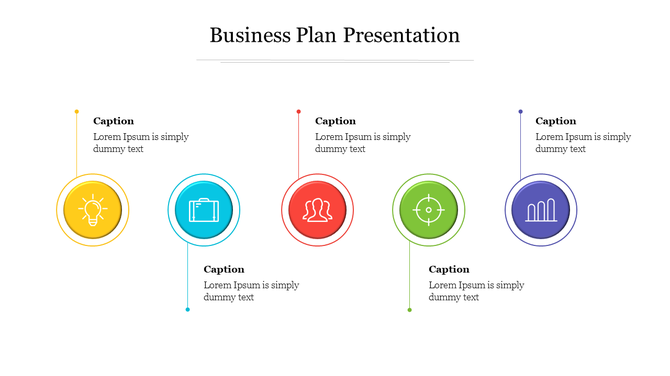 Business Plan Presentation

Caption
Lorem Ipsum is simply dummy text

Caption
Lorem Ipsum is simply dummy text

Caption
Lorem Ipsum is simply dummy text

Caption
Lorem Ipsum is simply dummy text

Caption
Lorem Ipsum is simply dummy text